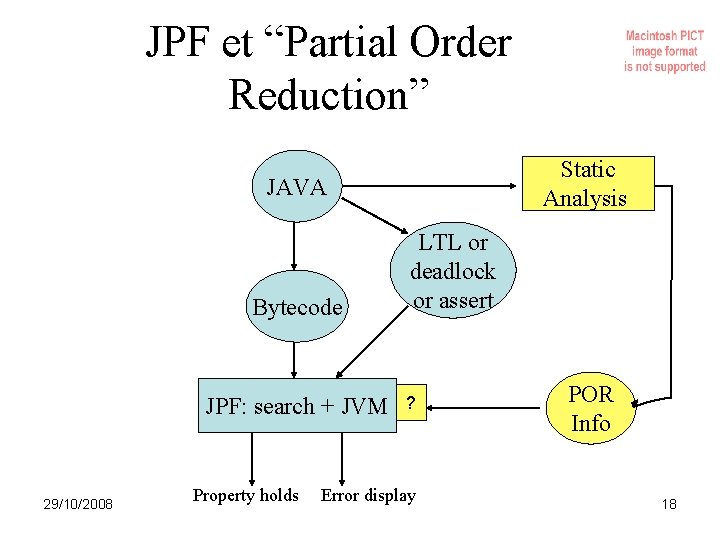 JPF et “Partial Order Reduction”

Macintosh PICT image format is not supported

JAVA

Static Analysis

LTL or deadlock or assert

Bytecode

JPF: search + JVM

?

POR Info

Property holds

Error display

29/10/2008

18